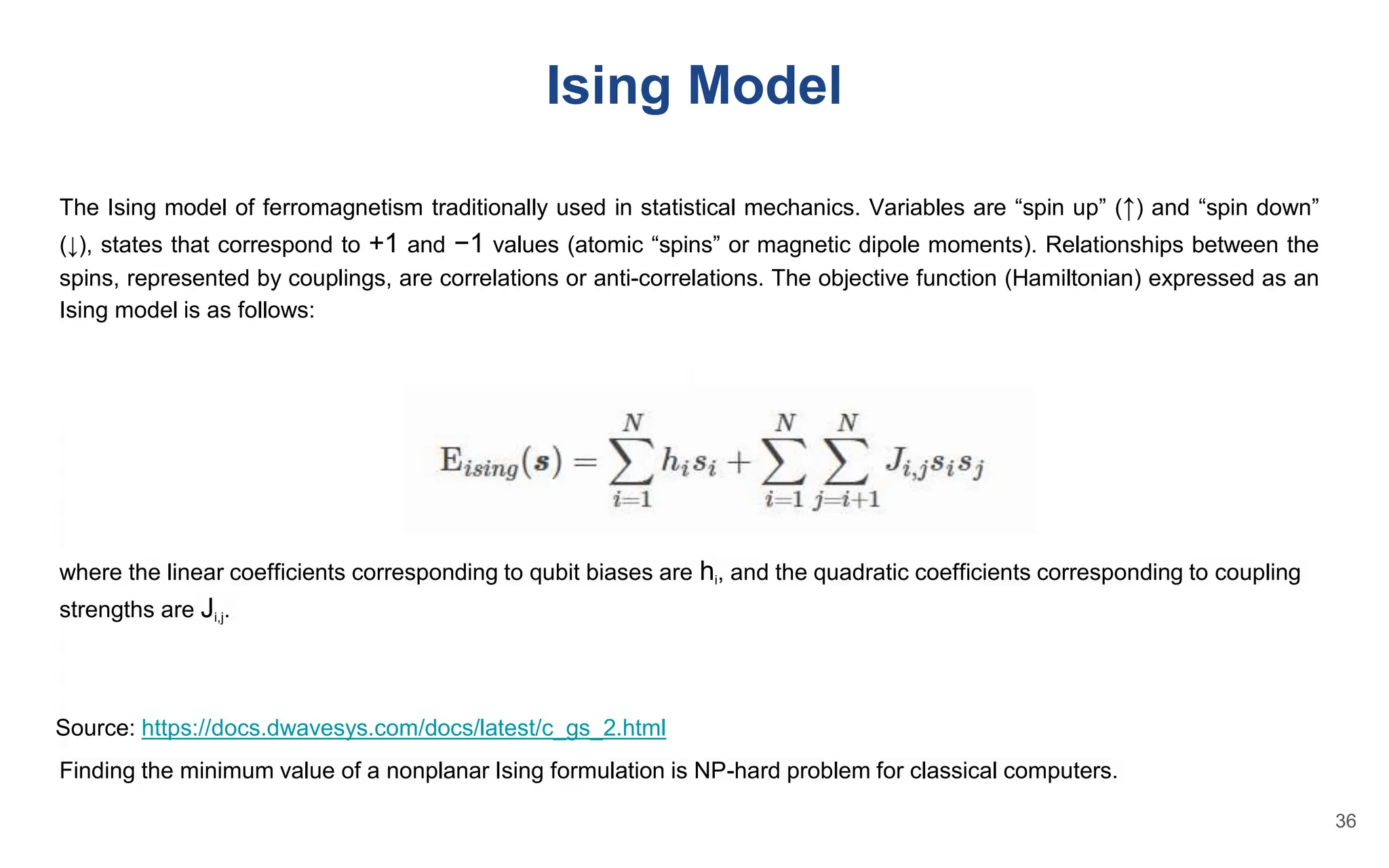 Ising Model

The Ising model of ferromagnetism traditionally used in statistical mechanics. Variables are “spin up” (↑) and “spin down” (↓), states that correspond to +1 and −1 values (atomic “spins” or magnetic dipole moments). Relationships between the spins, represented by couplings, are correlations or anti-correlations. The objective function (Hamiltonian) expressed as an Ising model is as follows:

$\mathrm{E}_{ising}(\boldsymbol{s}) = \sum_{i=1}^{N} h_i s_i + \sum_{i=1}^{N} \sum_{j=i+1}^{N} J_{i,j} s_i s_j$

where the linear coefficients corresponding to qubit biases are $h_i$, and the quadratic coefficients corresponding to coupling strengths are $J_{i,j}$.

Source: https://docs.dwavesys.com/docs/latest/c_gs_2.html

Finding the minimum value of a nonplanar Ising formulation is NP-hard problem for classical computers.

36